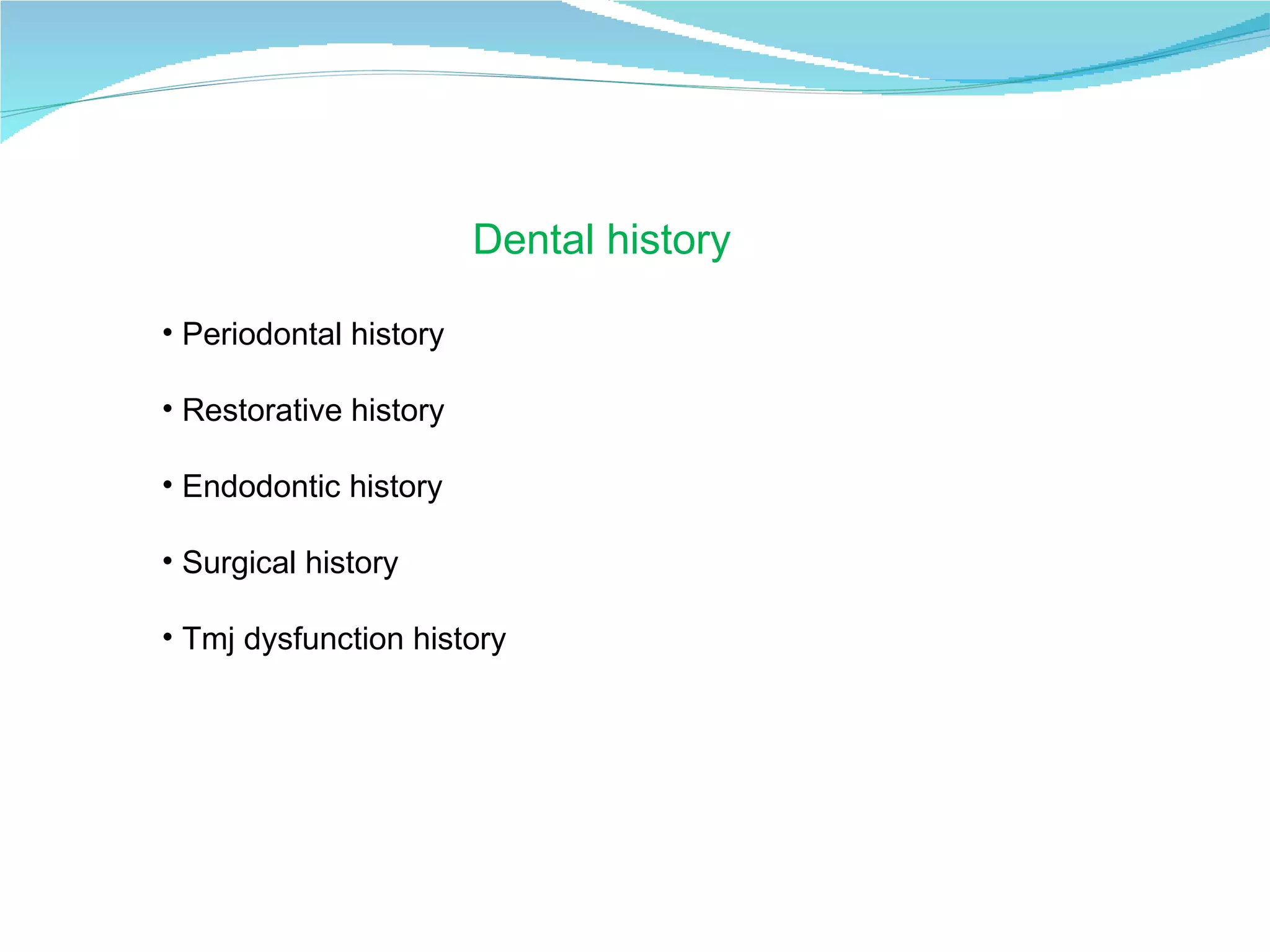 Dental history

• Periodontal history

• Restorative history

• Endodontic history

• Surgical history

• Tmj dysfunction history